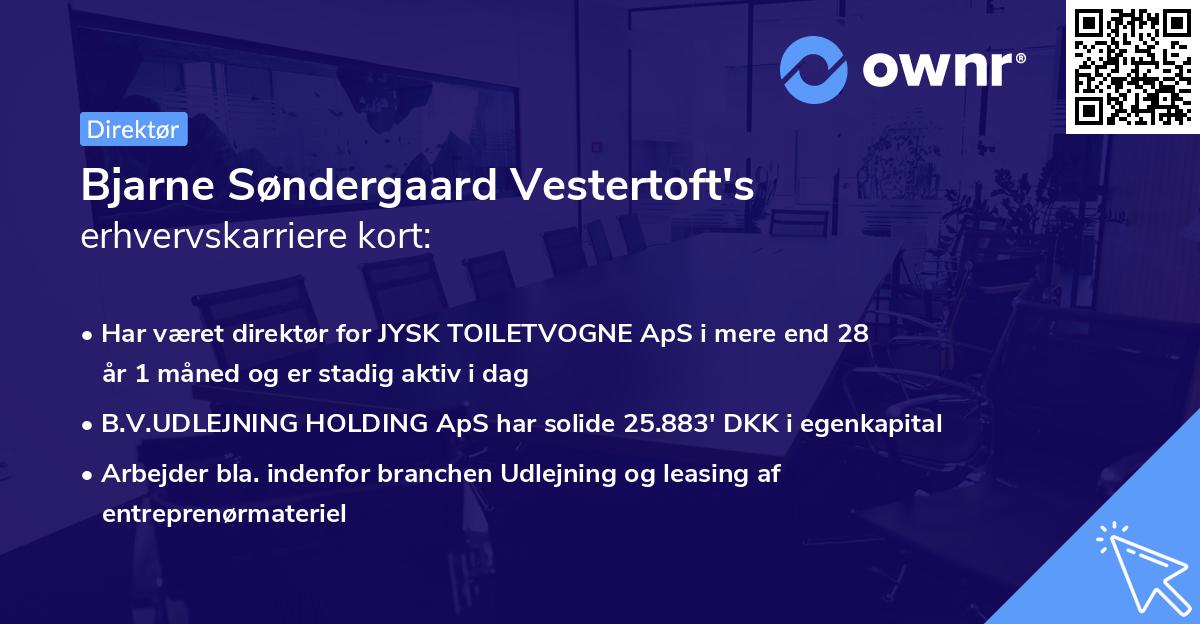 ownr®

Direktør

Bjarne Søndergaard Vestertoft's
erhvervskarriere kort:

• Har været direktør for JYSK TOILETVOGNE ApS i mere end 28 år 1 måned og er stadig aktiv i dag
• B.V.UDLEJNING HOLDING ApS har solide 25.883' DKK i egenkapital
• Arbejder bla. indenfor branchen Udlejning og leasing af entreprenørmateriel